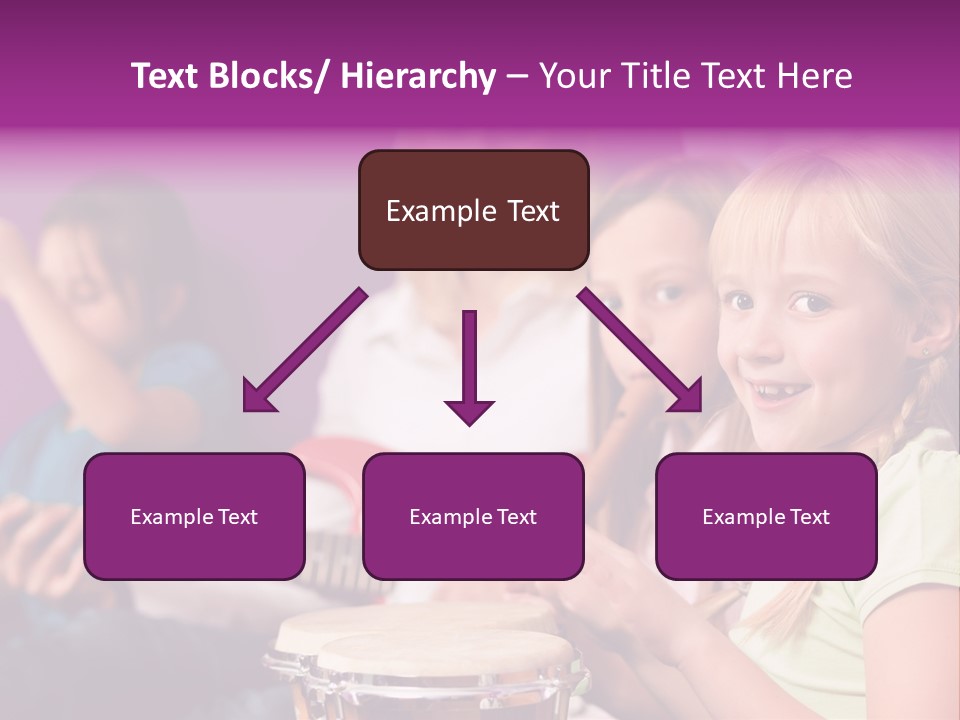 Text Blocks/ Hierarchy – Your Title Text Here

Example Text

Example Text

Example Text

Example Text